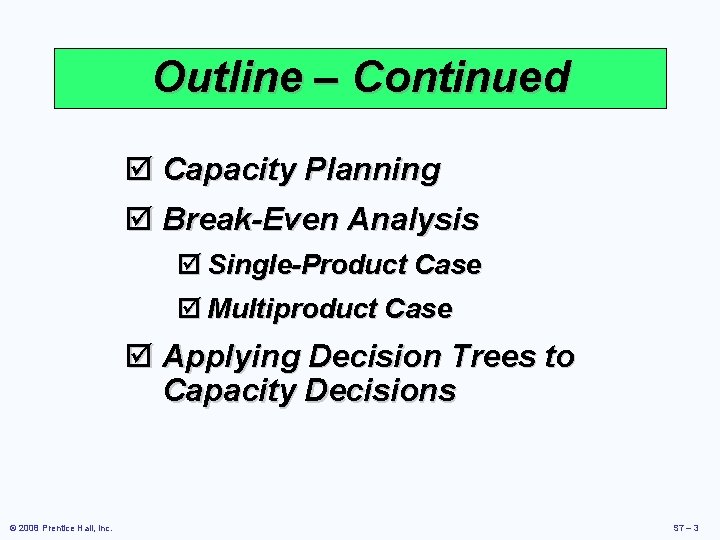 Outline – Continued

☑ Capacity Planning

☑ Break-Even Analysis

☑ Single-Product Case

☑ Multiproduct Case

☑ Applying Decision Trees to Capacity Decisions

© 2008 Prentice Hall, Inc.

S7 – 3